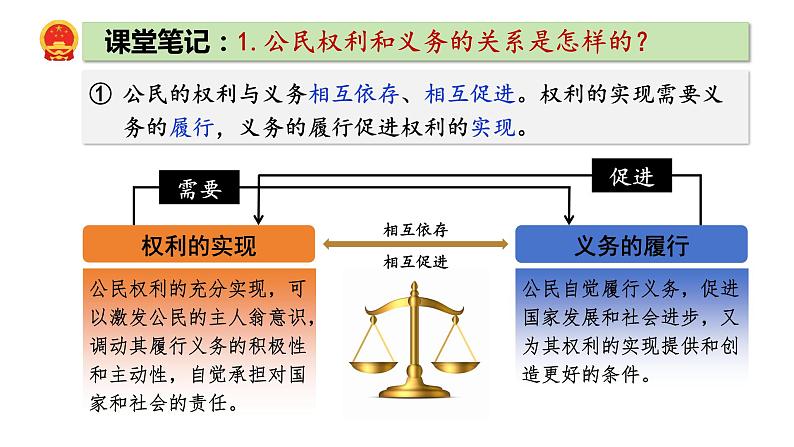 课堂笔记：1. 公民权利和义务的关系是怎样的？

① 公民的权利与义务相互依存、相互促进。权利的实现需要义务的履行，义务的履行促进权利的实现。

需要

促进

权利的实现

相互依存

相互促进

义务的履行

公民权利的充分实现，可以激发公民的主人翁意识，调动其履行义务的积极性和主动性，自觉承担对国家和社会的责任。

公民自觉履行义务，促进国家发展和社会进步，又为其权利的实现提供和创造更好的条件。